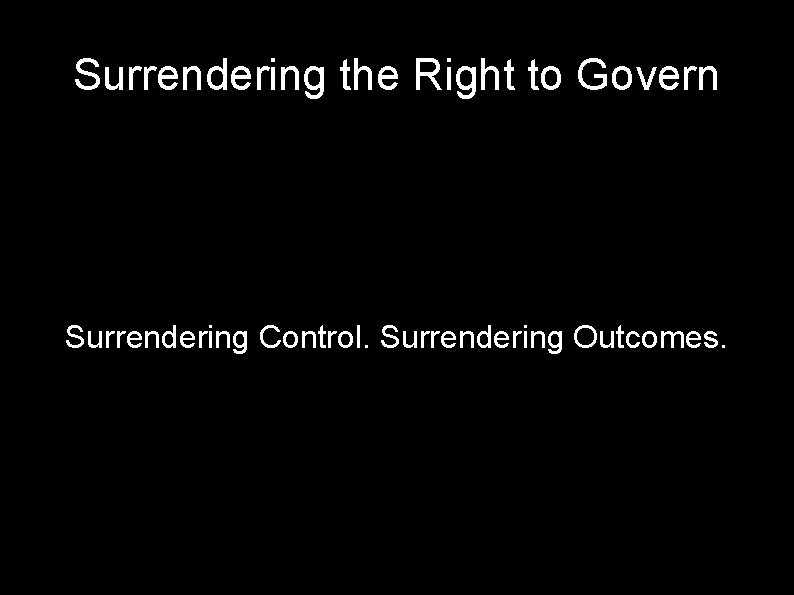 Surrendering the Right to Govern

Surrendering Control. Surrendering Outcomes.